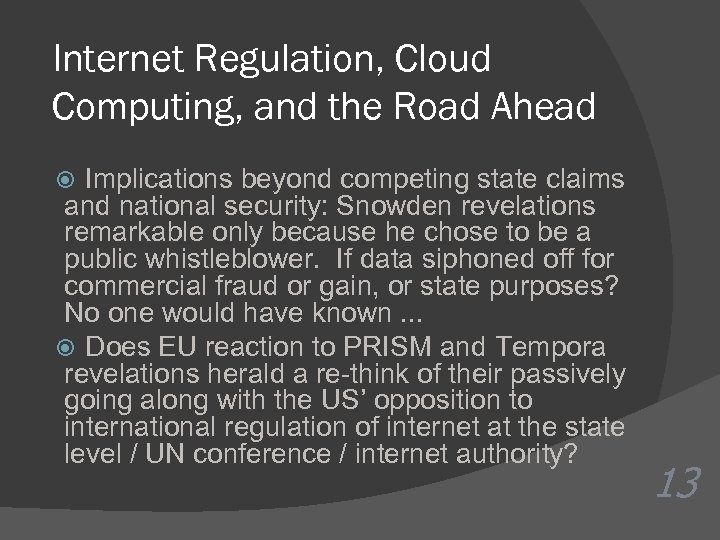 Internet Regulation, Cloud Computing, and the Road Ahead

Implications beyond competing state claims and national security: Snowden revelations remarkable only because he chose to be a public whistleblower. If data siphoned off for commercial fraud or gain, or state purposes? No one would have known ...

Does EU reaction to PRISM and Tempora revelations herald a re-think of their passively going along with the US' opposition to international regulation of internet at the state level / UN conference / internet authority?

13